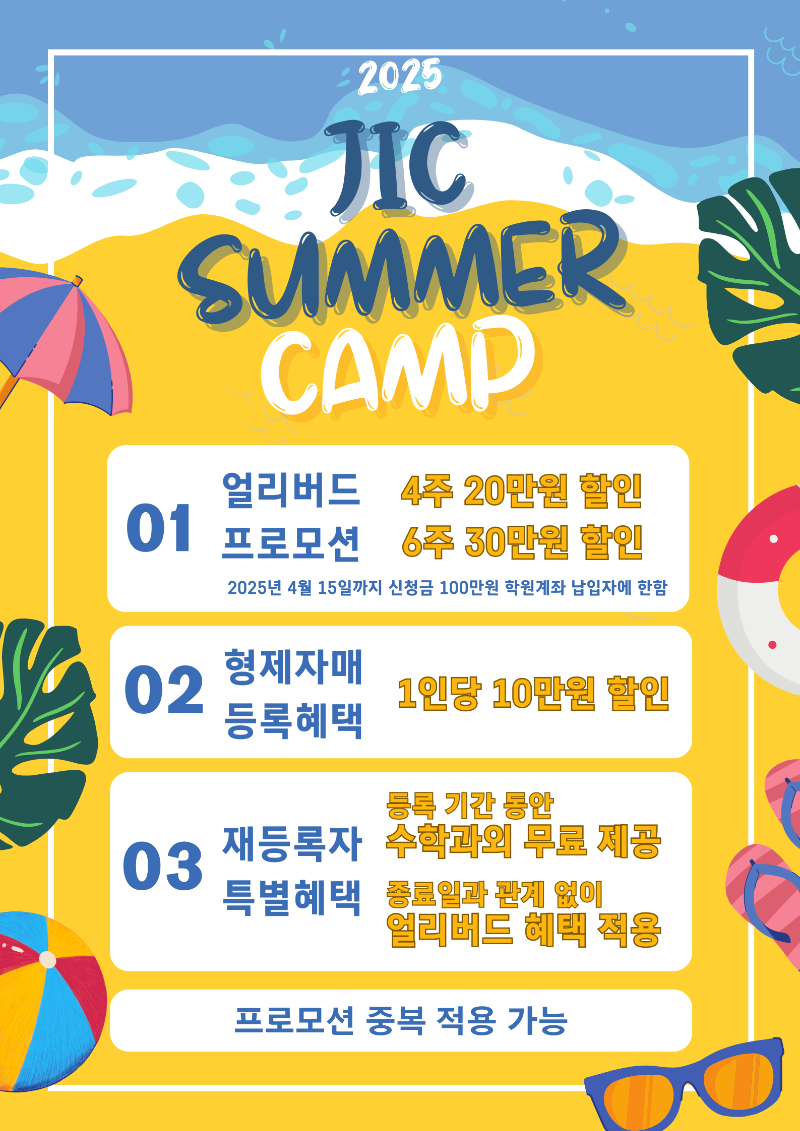 2025

JIC SUMMER CAMP

01 얼리버드 프로모션 4주 20만원 할인 6주 30만원 할인

2025년 4월 15일까지 신청금 100만원 학원계좌 납입자에 한함

02 형제자매 등록혜택 1인당 10만원 할인

03 재등록자 특별혜택 등록 기간 동안 수학과외 무료 제공 종료일과 관계 없이 얼리버드 혜택 적용

프로모션 중복 적용 가능